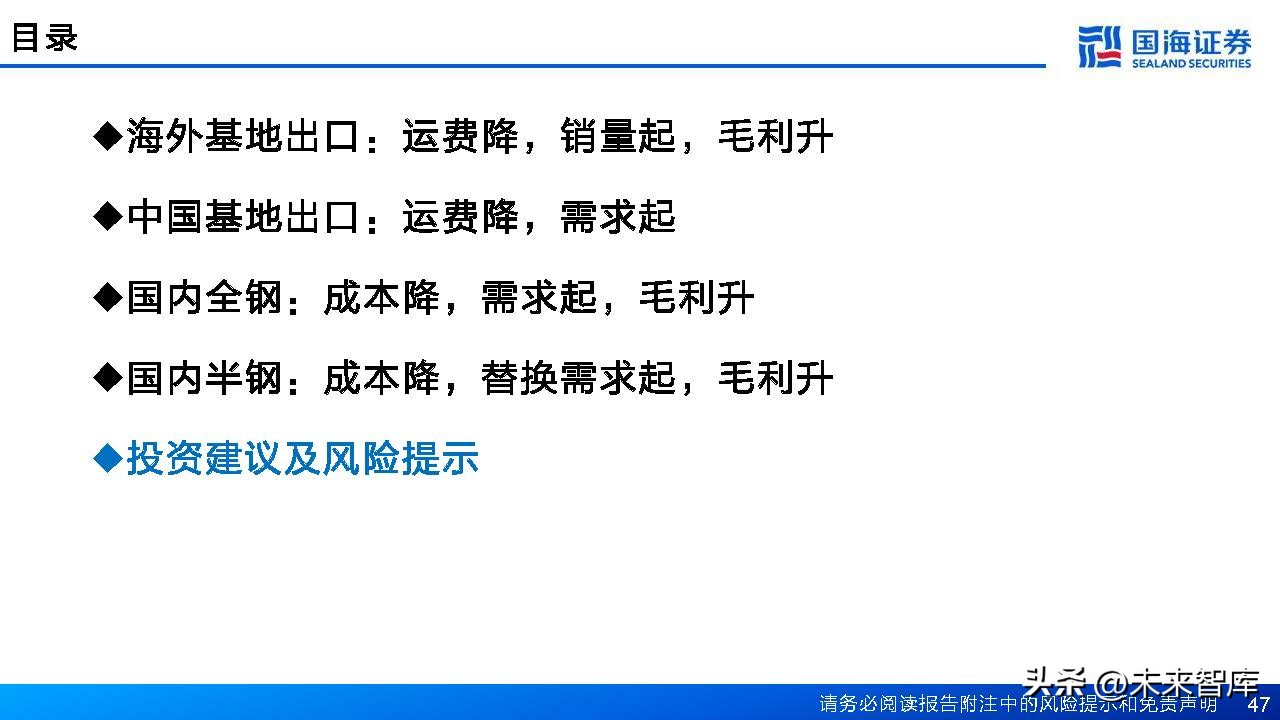 目录

国海证券
SEALAND SECURITIES

◆海外基地出口：运费降，销量起，毛利升

◆中国基地出口：运费降，需求起

◆国内全钢：成本降，需求起，毛利升

◆国内半钢：成本降，替换需求起，毛利升

◆投资建议及风险提示

头条 @未来智库

请务必阅读报告附注中的风险提示和免责声明 47